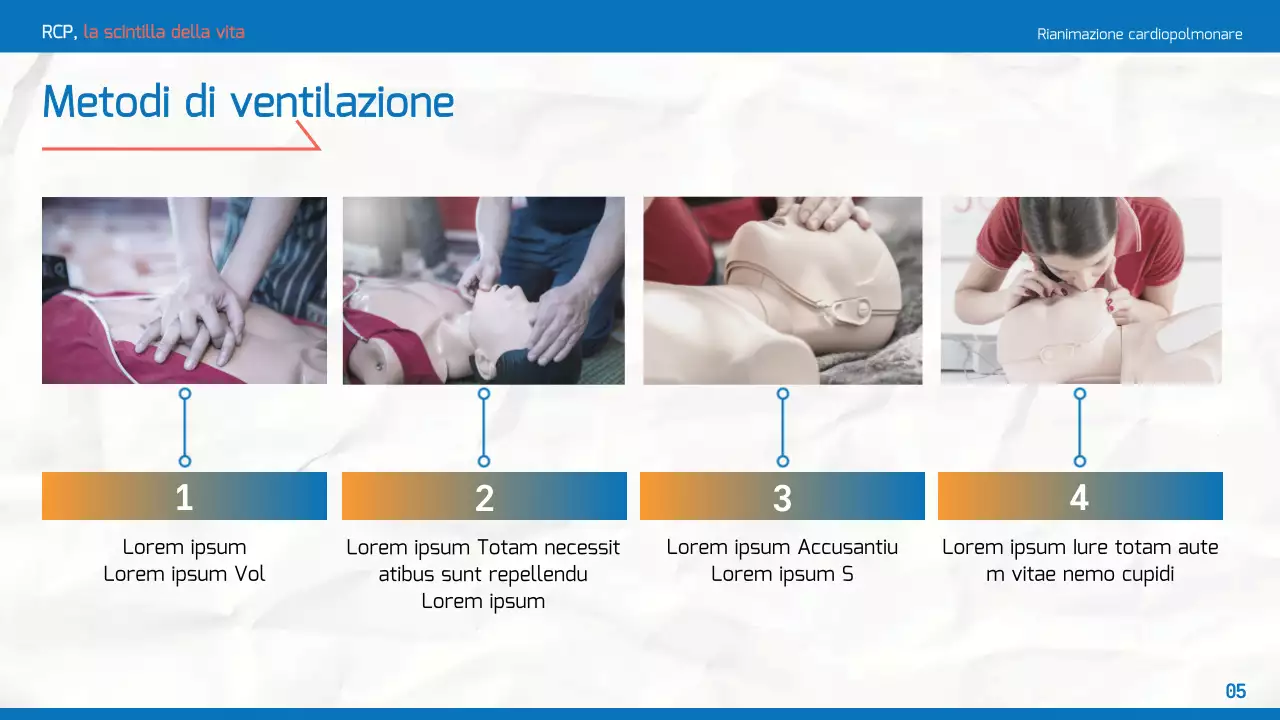 RCP, la scintilla della vita

Rianimazione cardiopolmonare

Metodi di ventilazione

1

Lorem ipsum
Lorem ipsum Vol

2

Lorem ipsum Totam necessit atibus sunt repellendu
Lorem ipsum

3

Lorem ipsum Accusantiu
Lorem ipsum S

4

Lorem ipsum Iure totam aute m vitae nemo cupidi

05